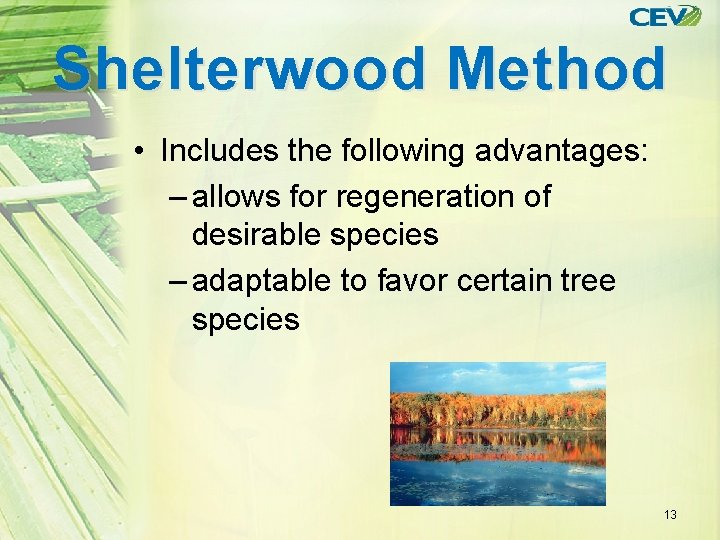 CEV

Shelterwood Method

• Includes the following advantages:
– allows for regeneration of desirable species
– adaptable to favor certain tree species

13